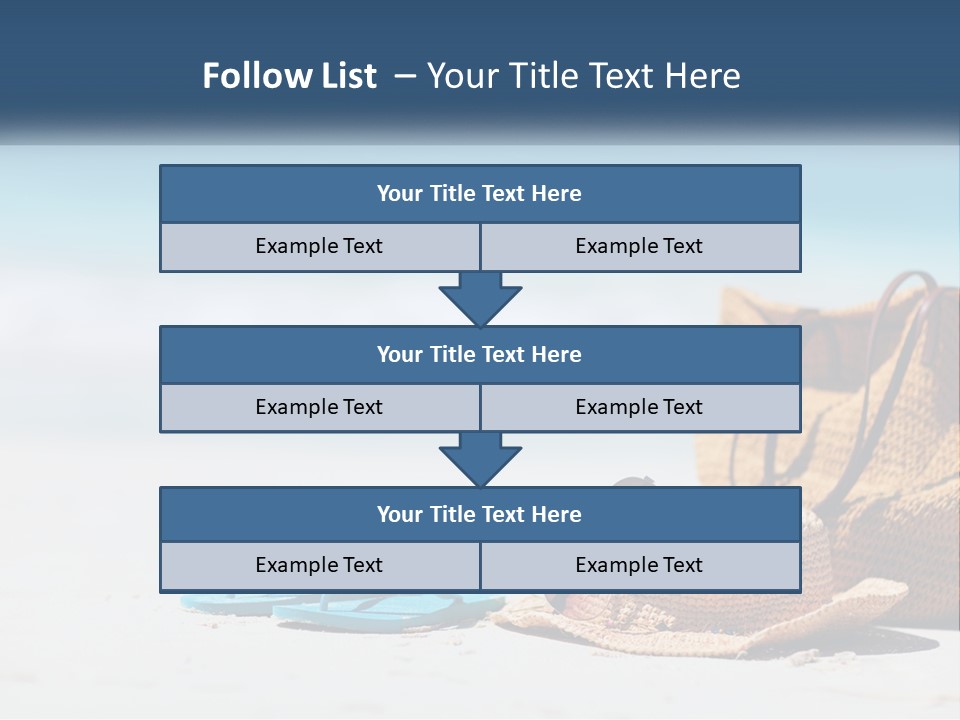 Follow List – Your Title Text Here

Your Title Text Here

Example Text

Example Text

Your Title Text Here

Example Text

Example Text

Your Title Text Here

Example Text

Example Text